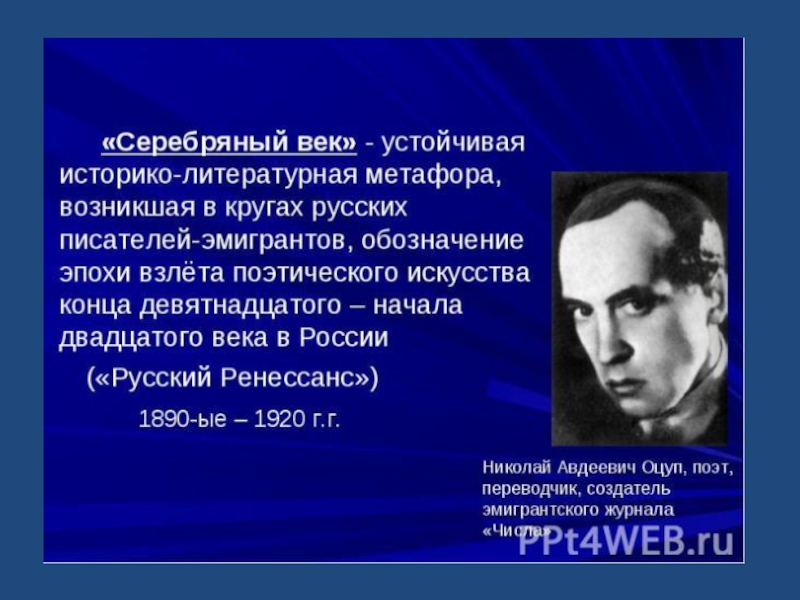 «Серебряный век» - устойчивая историко-литературная метафора, возникшая в кругах русских писателей-эмигрантов, обозначение эпохи взлёта поэтического искусства конца девятнадцатого – начала двадцатого века в России

(«Русский Ренессанс»)

1890-ые – 1920 г.г.

Николай Авдеевич Оцуп, поэт, переводчик, создатель эмигрантского журнала «Числа»

PPt4WEB.ru